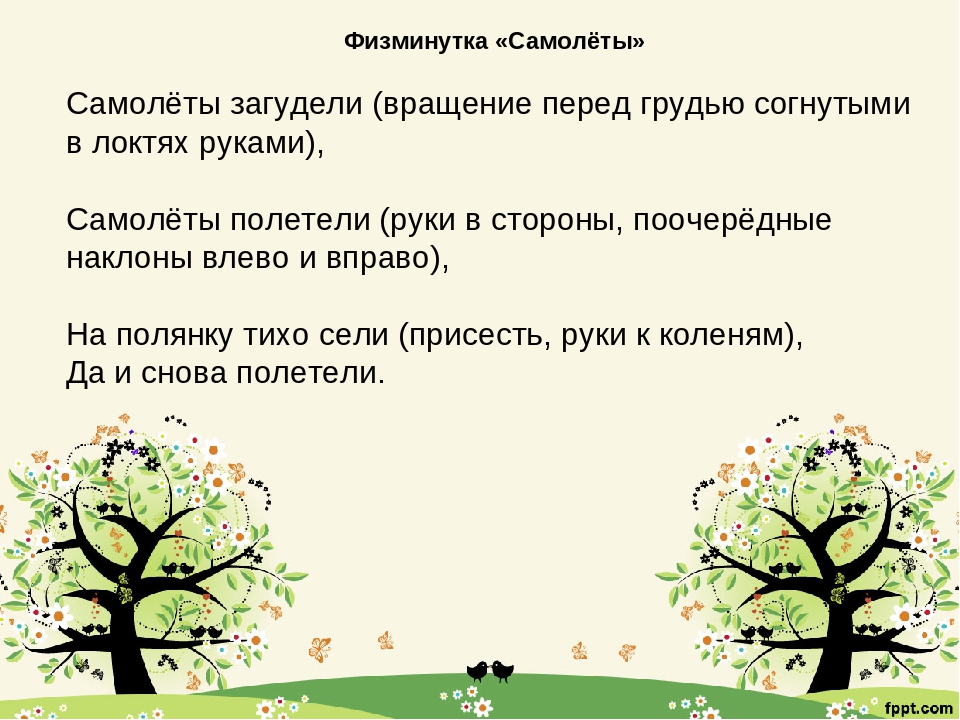 Физминутка «Самолёты»

Самолёты загудели (вращение перед грудью согнутыми в локтях руками),

Самолёты полетели (руки в стороны, поочерёдные наклоны влево и вправо),

На полянку тихо сели (присесть, руки к коленям),
Да и снова полетели.

fppt.com